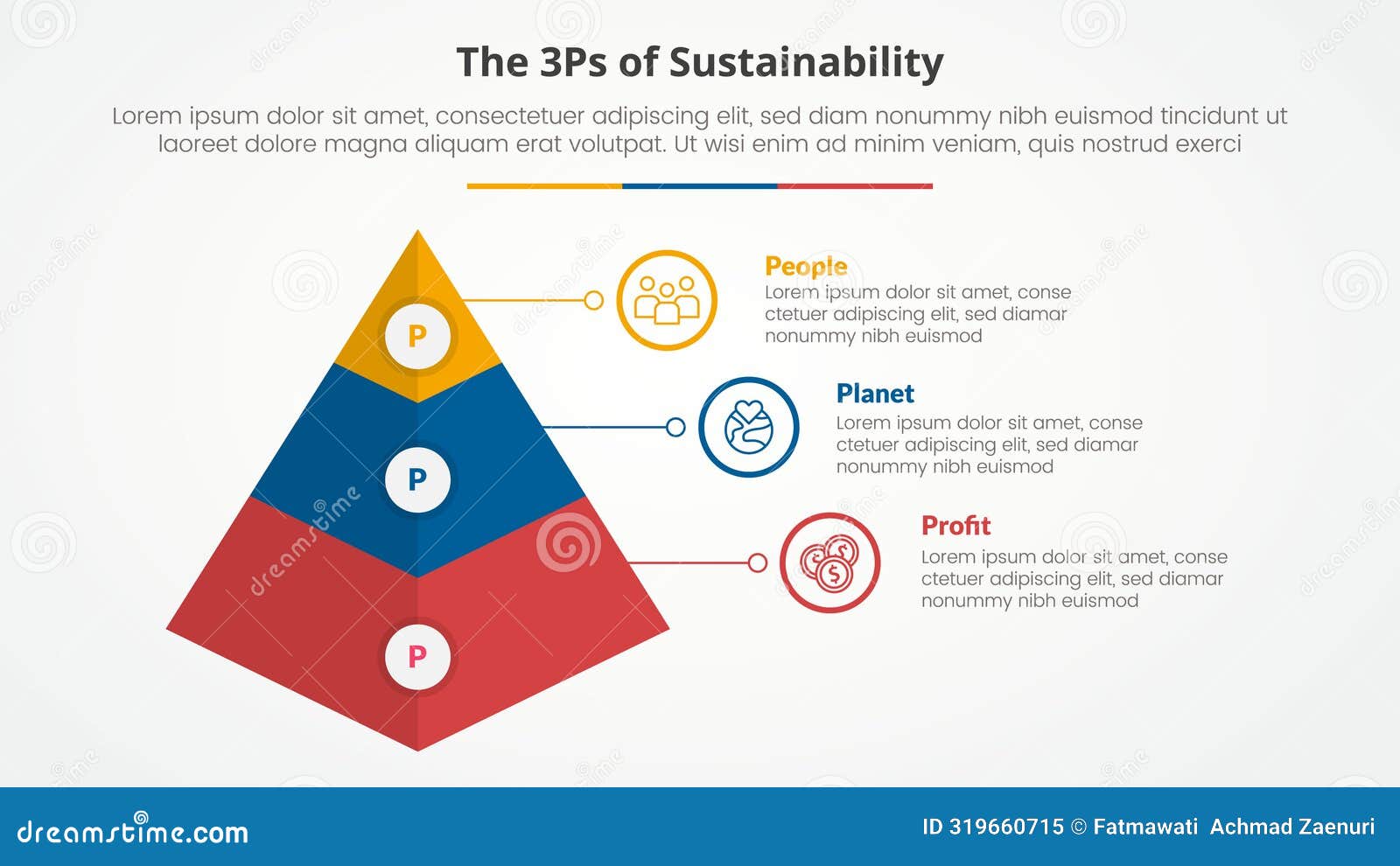 The 3Ps of Sustainability

Lorem ipsum dolor sit amet, consectetuer adipiscing elit, sed diam nonummy nibh euismod tincidunt ut laoreet dolore magna aliquam erat volutpat. Ut wisi enim ad minim veniam, quis nostrud exerci

P

P

P

People
Lorem ipsum dolor sit amet, conse ctetuer adipiscing elit, sed diamar nonummy nibh euismod

Planet
Lorem ipsum dolor sit amet, conse ctetuer adipiscing elit, sed diamar nonummy nibh euismod

Profit
Lorem ipsum dolor sit amet, conse ctetuer adipiscing elit, sed diamar nonummy nibh euismod

dreamstime

dreamstime.com

ID 319660715 © Fatmawati Achmad Zaenuri